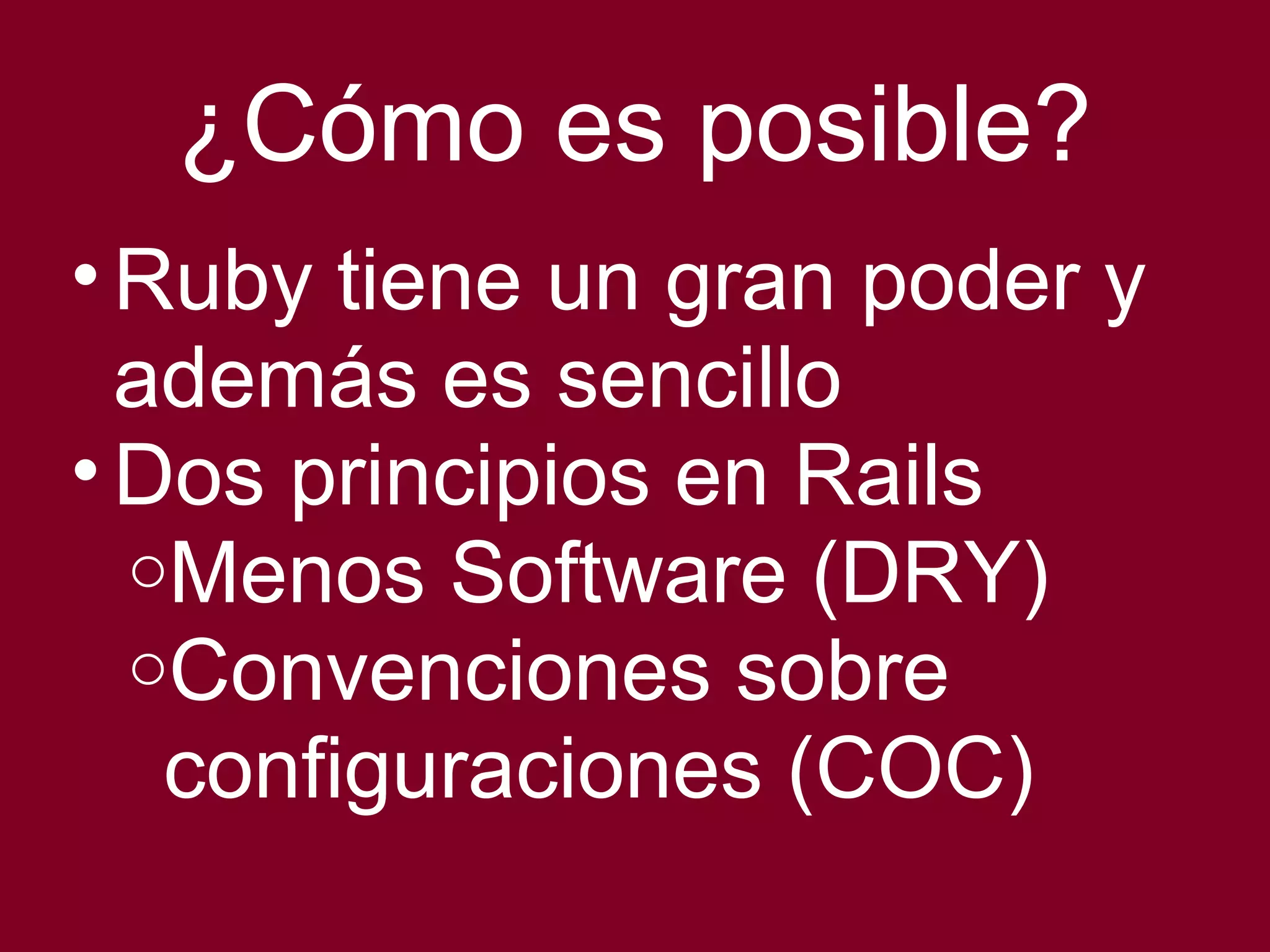 ¿Cómo es posible?

• Ruby tiene un gran poder y además es sencillo
• Dos principios en Rails
  ○ Menos Software (DRY)
  ○ Convenciones sobre configuraciones (COC)